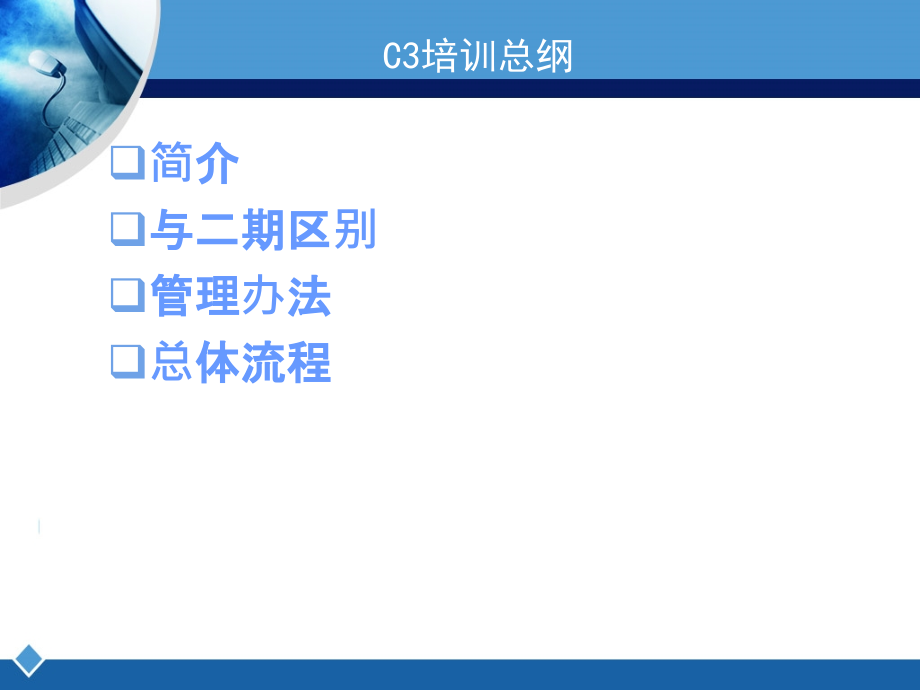 C3培训总纲

❑简介
❑与二期区别
❑管理办法
❑总体流程